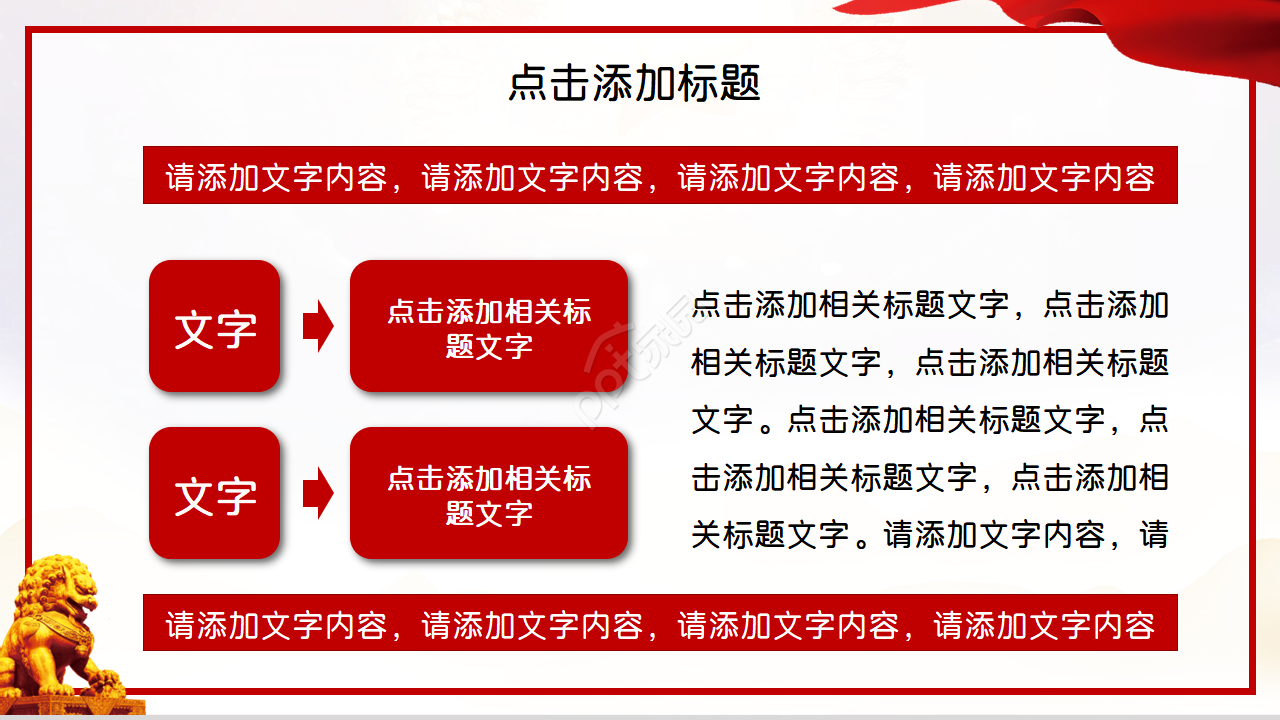 点击添加标题

请添加文字内容，请添加文字内容，请添加文字内容，请添加文字内容

文字

点击添加相关标题文字

文字

点击添加相关标题文字

点击添加相关标题文字，点击添加相关标题文字，点击添加相关标题文字。点击添加相关标题文字，点击添加相关标题文字，点击添加相关标题文字。请添加文字内容，请

请添加文字内容，请添加文字内容，请添加文字内容，请添加文字内容